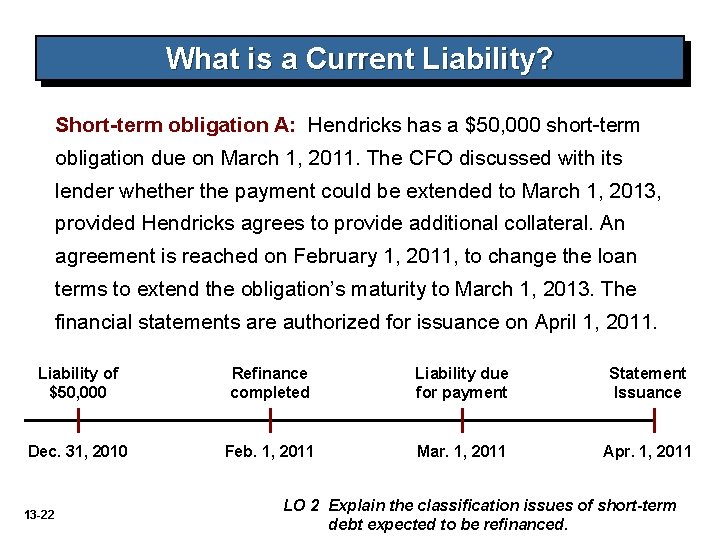 What is a Current Liability?

Short-term obligation A: Hendricks has a \$50,000 short-term obligation due on March 1, 2011. The CFO discussed with its lender whether the payment could be extended to March 1, 2013, provided Hendricks agrees to provide additional collateral. An agreement is reached on February 1, 2011, to change the loan terms to extend the obligation's maturity to March 1, 2013. The financial statements are authorized for issuance on April 1, 2011.

Liability of \$50,000

Refinance completed

Liability due for payment

Statement Issuance

Dec. 31, 2010

Feb. 1, 2011

Mar. 1, 2011

Apr. 1, 2011

13-22

LO 2 Explain the classification issues of short-term debt expected to be refinanced.